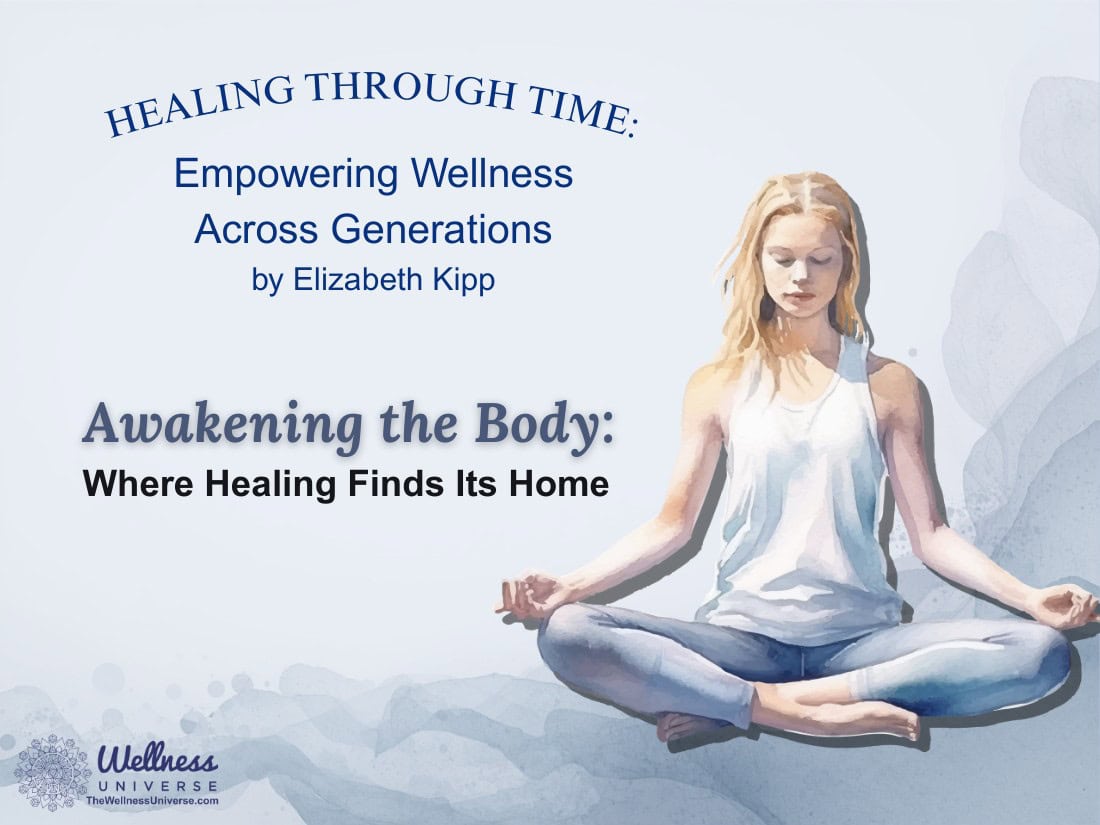 HEALING THROUGH TIME:
Empowering Wellness Across Generations
by Elizabeth Kipp

Awakening the Body:
Where Healing Finds Its Home

Wellness
UNIVERSE
TheWellnessUniverse.com